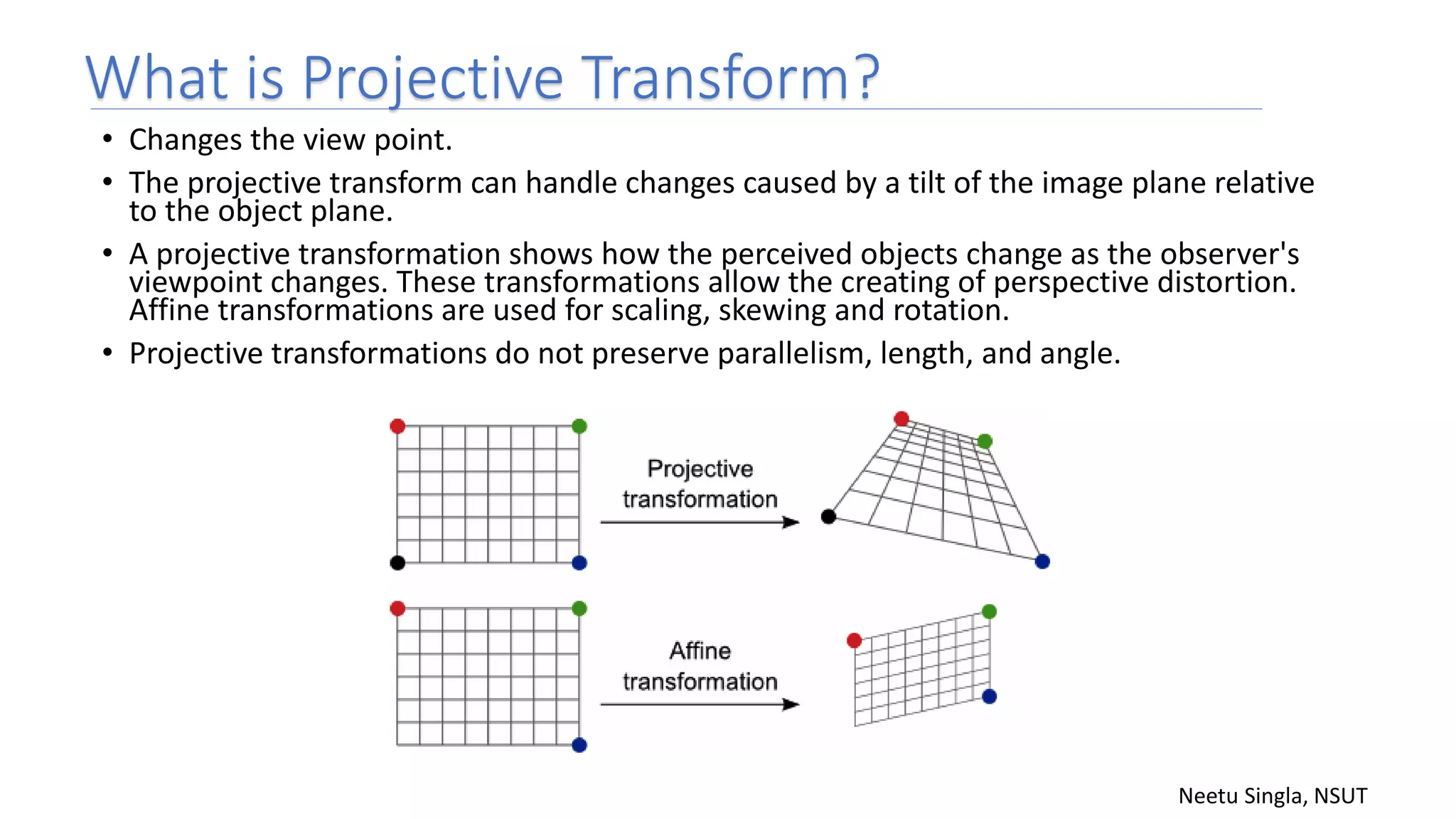 What is Projective Transform?

• Changes the view point.

• The projective transform can handle changes caused by a tilt of the image plane relative to the object plane.

• A projective transformation shows how the perceived objects change as the observer's viewpoint changes. These transformations allow the creating of perspective distortion. Affine transformations are used for scaling, skewing and rotation.

• Projective transformations do not preserve parallelism, length, and angle.

Projective transformation

Affine transformation

Neetu Singla, NSUT